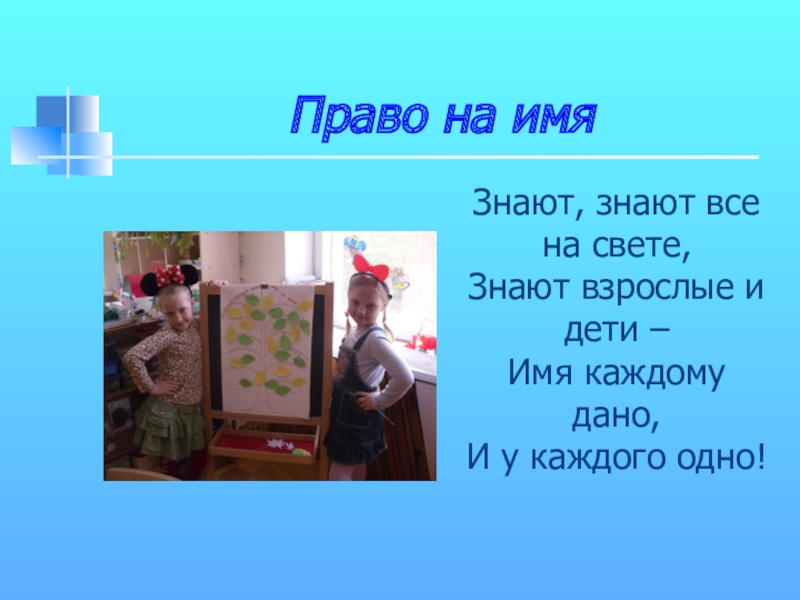 Право на имя

Знают, знают все на свете,
Знают взрослые и дети –
Имя каждому дано,
И у каждого одно!